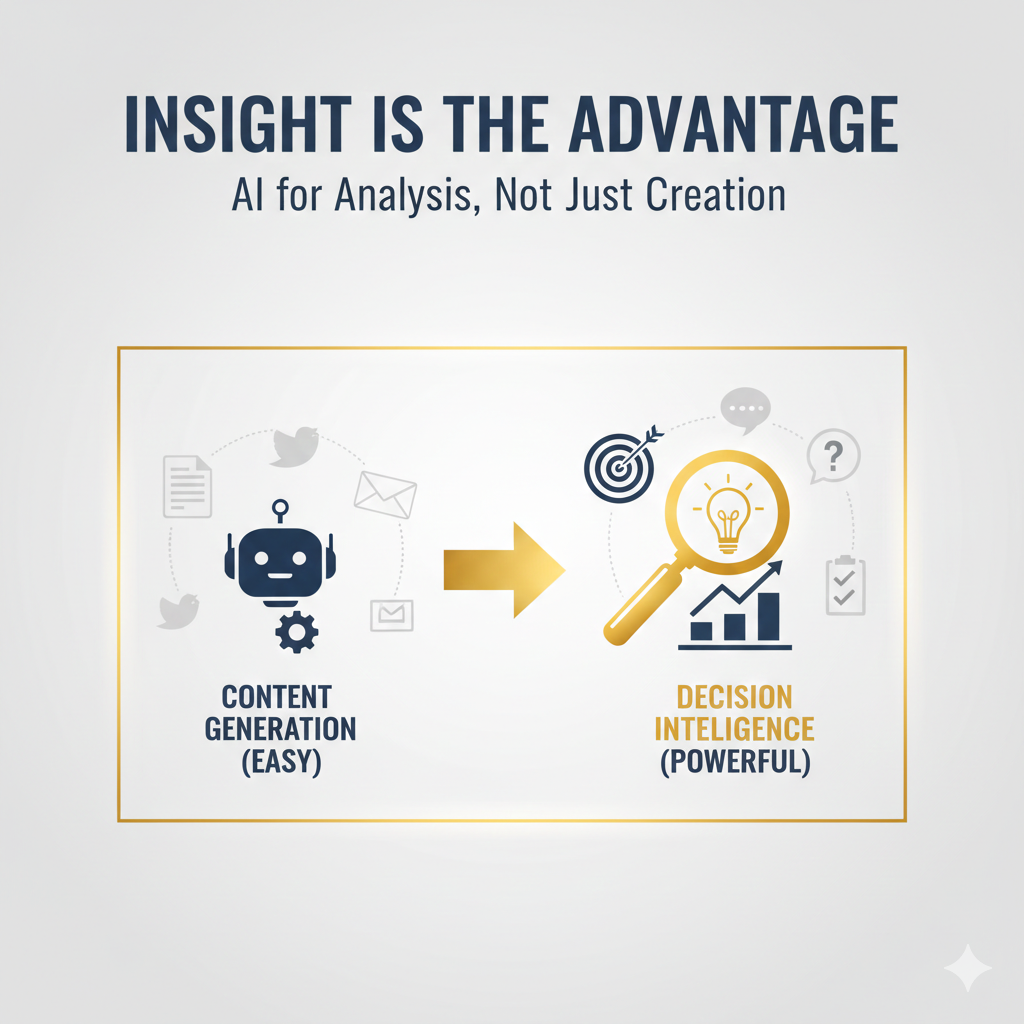 INSIGHT IS THE ADVANTAGE
AI for Analysis, Not Just Creation

CONTENT GENERATION (EASY)

DECISION INTELIGENCE (POWERFUL)

?